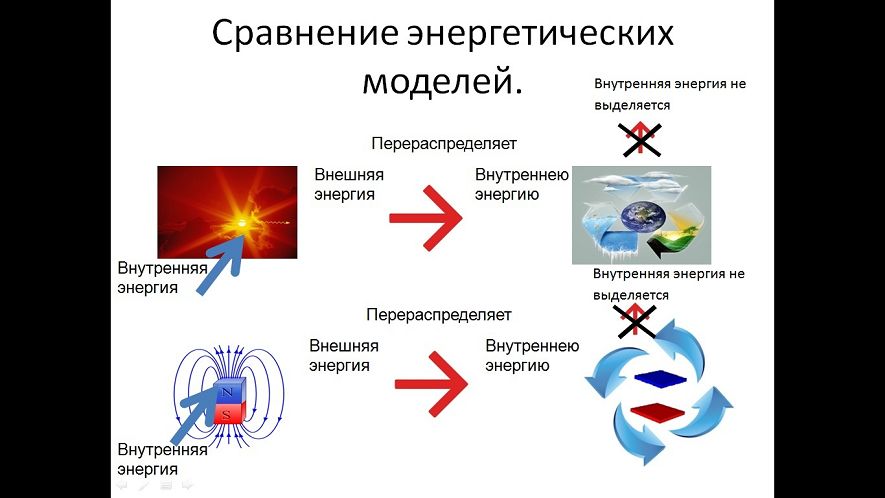 Сравнение энергетических моделей.

Внутренняя энергия не выделяется

Перераспределяет

Внешняя энергия

Внутреннею энергию

Внутренняя энергия

Внутренняя энергия не выделяется

Перераспределяет

Внешняя энергия

Внутреннею энергию

N

S

Внутренняя энергия